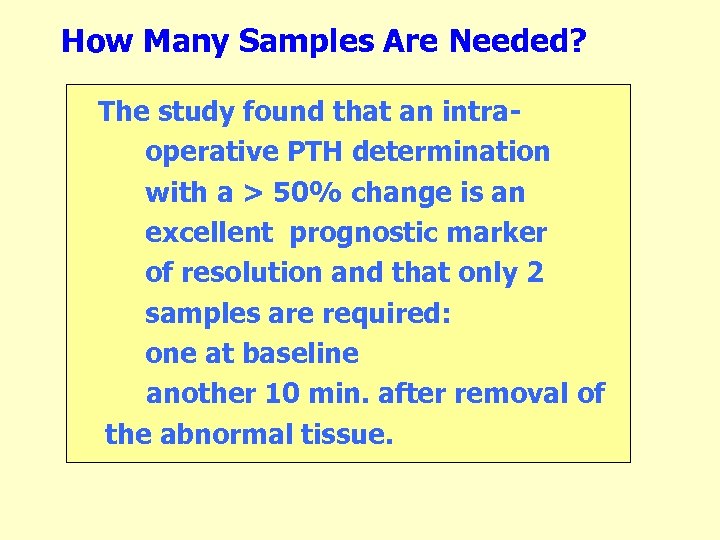 How Many Samples Are Needed?

The study found that an intraoperative PTH determination with a > 50% change is an excellent prognostic marker of resolution and that only 2 samples are required:
one at baseline
another 10 min. after removal of the abnormal tissue.